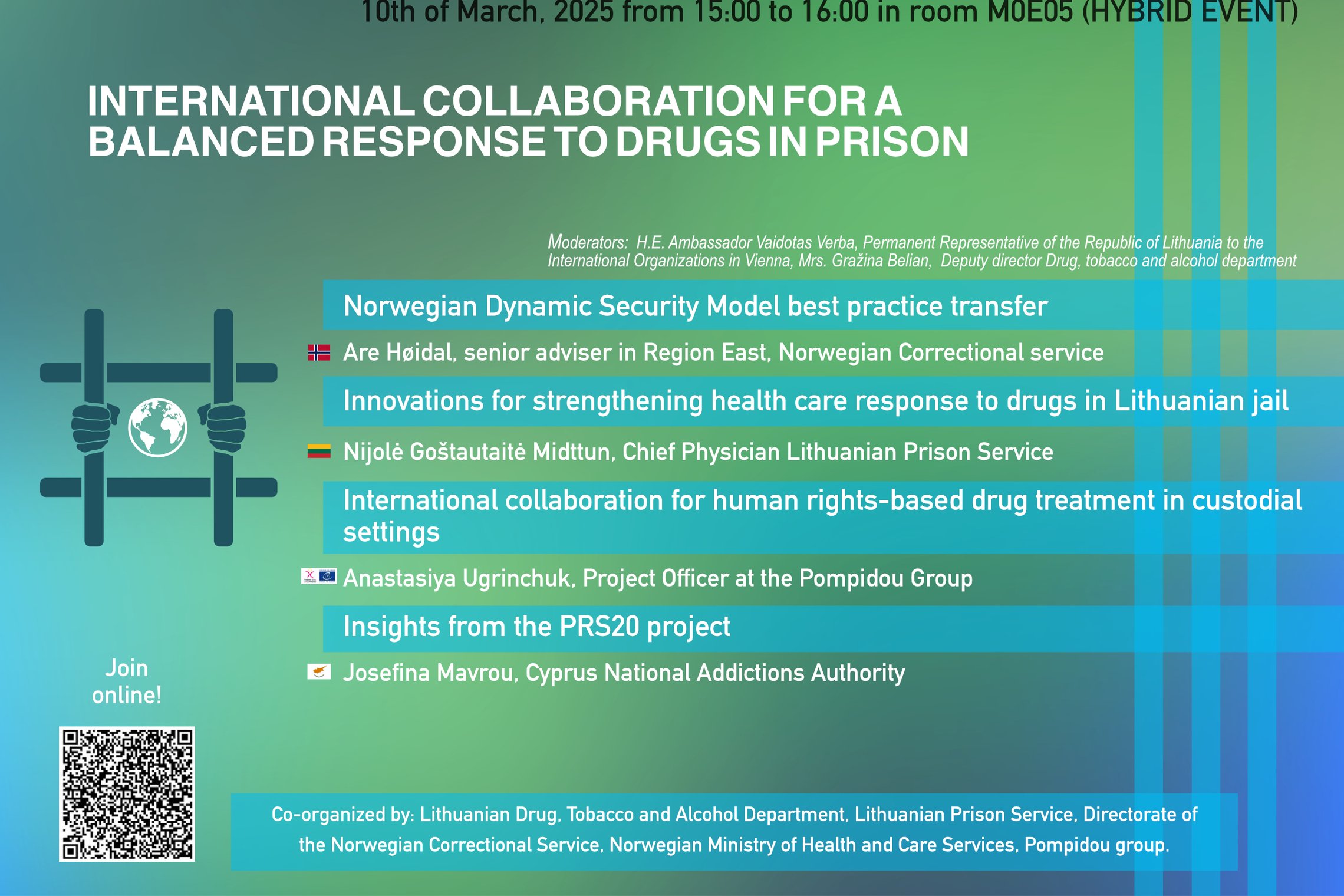 10th of March, 2025 from 15:00 to 16:00 in room M0E05 (HYBRID EVENT)

INTERNATIONAL COLLABORATION FOR A BALANCED RESPONSE TO DRUGS IN PRISON

Moderators: H.E. Ambassador Vaidotas Verba, Permanent Representative of the Republic of Lithuania to the International Organizations in Vienna, Mrs. Gražina Belian, Deputy director Drug, tobacco and alcohol department

Norwegian Dynamic Security Model best practice transfer

Are Høidal, senior adviser in Region East, Norwegian Correctional service

Innovations for strengthening health care response to drugs in Lithuanian jail

Nijolė Goštautaitė Midttun, Chief Physician Lithuanian Prison Service

International collaboration for human rights-based drug treatment in custodial settings

Anastasiya Ugrinchuk, Project Officer at the Pompidou Group

Insights from the PRS20 project

Josefina Mavrou, Cyprus National Addictions Authority

Join online!

Co-organized by: Lithuanian Drug, Tobacco and Alcohol Department, Lithuanian Prison Service, Directorate of the Norwegian Correctional Service, Norwegian Ministry of Health and Care Services, Pompidou group.